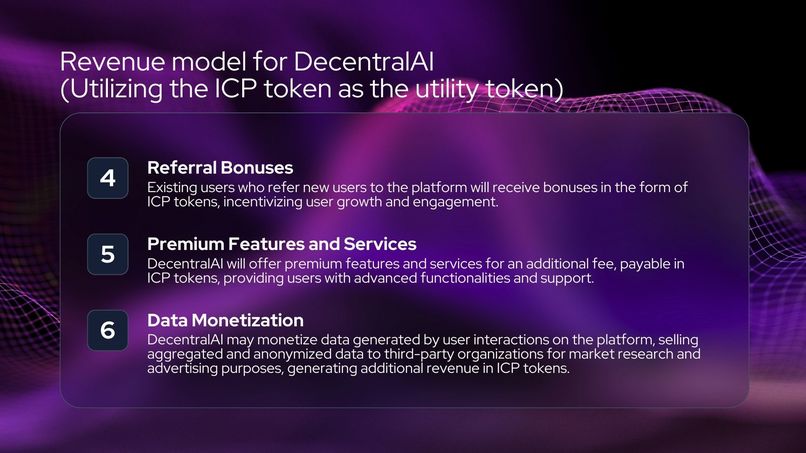 Revenue model for DecentralAI
(Utilizing the ICP token as the utility token)

4
Referral Bonuses
Existing users who refer new users to the platform will receive bonuses in the form of ICP tokens, incentivizing user growth and engagement.

5
Premium Features and Services
DecentralAI will offer premium features and services for an additional fee, payable in ICP tokens, providing users with advanced functionalities and support.

6
Data Monetization
DecentralAI may monetize data generated by user interactions on the platform, selling aggregated and anonymized data to third-party organizations for market research and advertising purposes, generating additional revenue in ICP tokens.